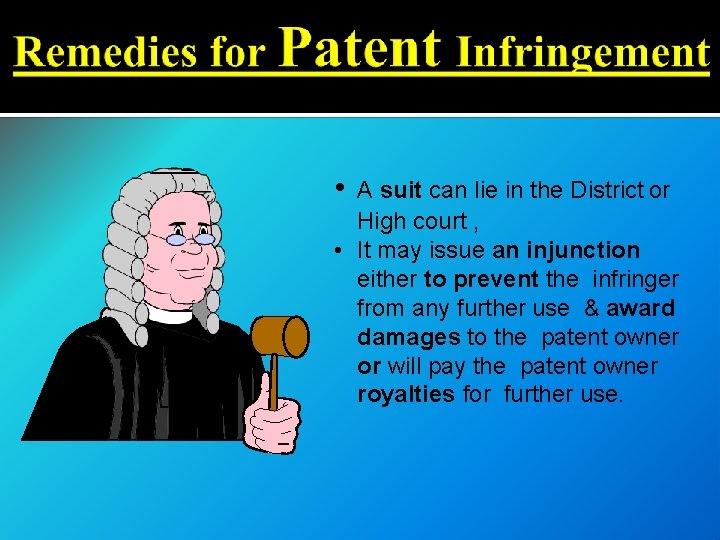 Remedies for Patent Infringement

• A suit can lie in the District or High court ,
• It may issue an injunction either to prevent the infringer from any further use & award damages to the patent owner or will pay the patent owner royalties for further use.